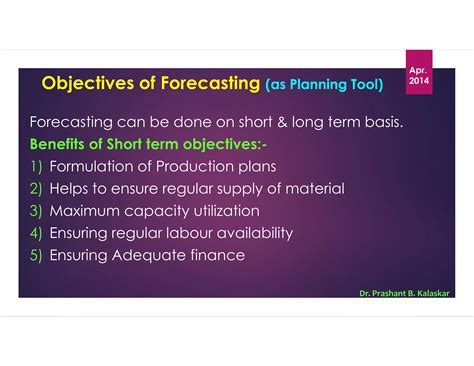 Objectives of Forecasting (as Planning Tool)

Apr. 2014

Forecasting can be done on short & long term basis.

Benefits of Short term objectives:-

1) Formulation of Production plans
2) Helps to ensure regular supply of material
3) Maximum capacity utilization
4) Ensuring regular labour availability
5) Ensuring Adequate finance

Dr. Prashant B. Kalaskar